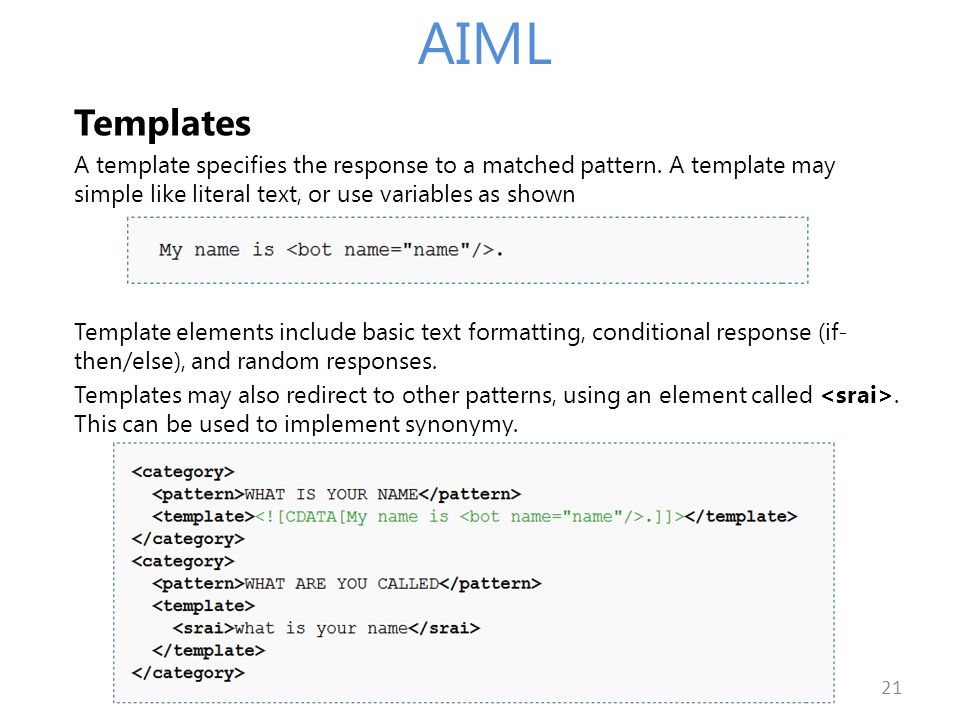 AIML

Templates

A template specifies the response to a matched pattern. A template may simple like literal text, or use variables as shown

My name is <bot name="name"/>.

Template elements include basic text formatting, conditional response (if-then/else), and random responses.

Templates may also redirect to other patterns, using an element called <srai>. This can be used to implement synonymy.

<category>
  <pattern>WHAT IS YOUR NAME</pattern>
  <template><![CDATA[My name is <bot name="name"/>.]]></template>
</category>
<category>
  <pattern>WHAT ARE YOU CALLED</pattern>
  <template>
    <srai>what is your name</srai>
  </template>
</category>

21